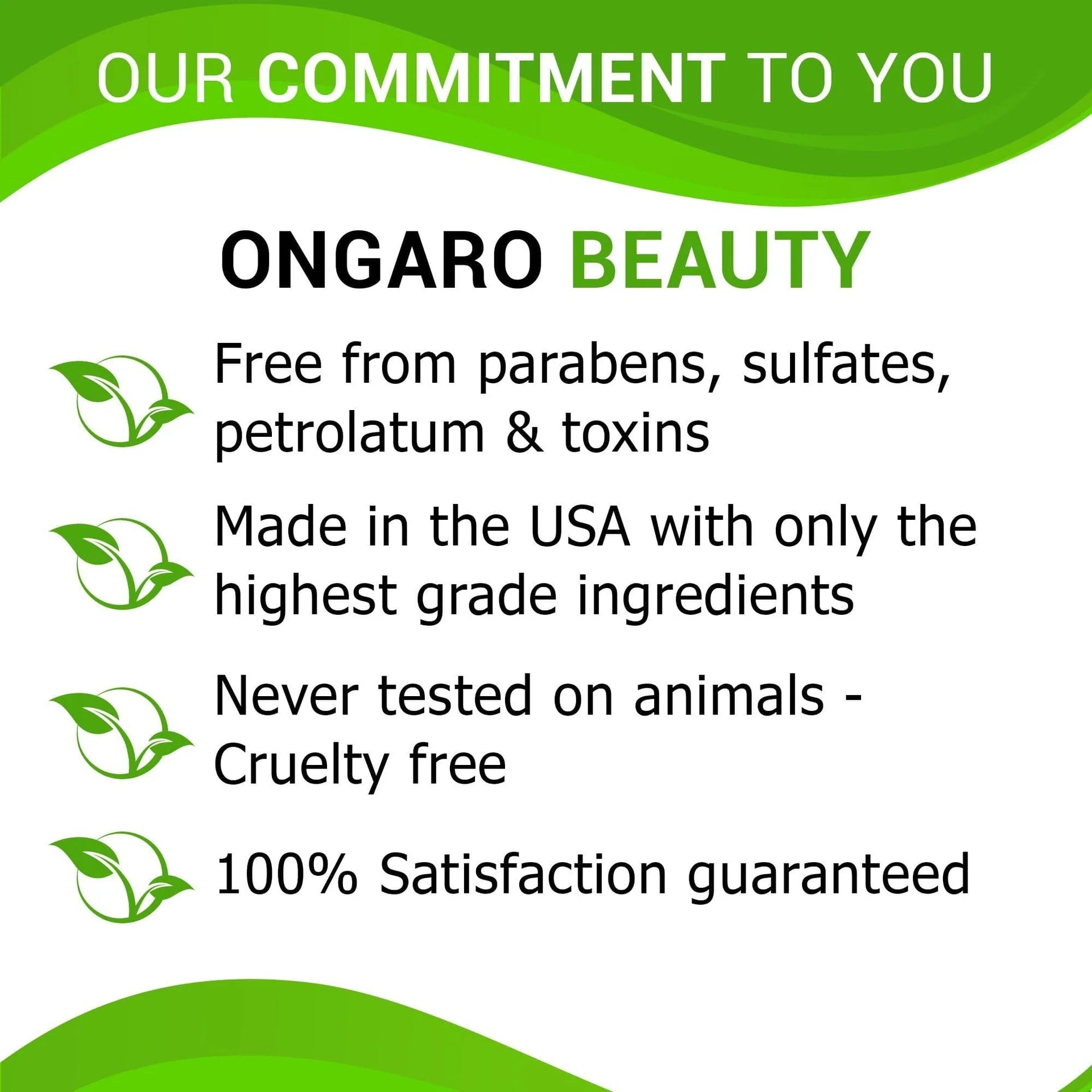 OUR COMMITMENT TO YOU

ONGARO BEAUTY

Free from parabens, sulfates, petrolatum & toxins

Made in the USA with only the highest grade ingredients

Never tested on animals - Cruelty free

100% Satisfaction guaranteed